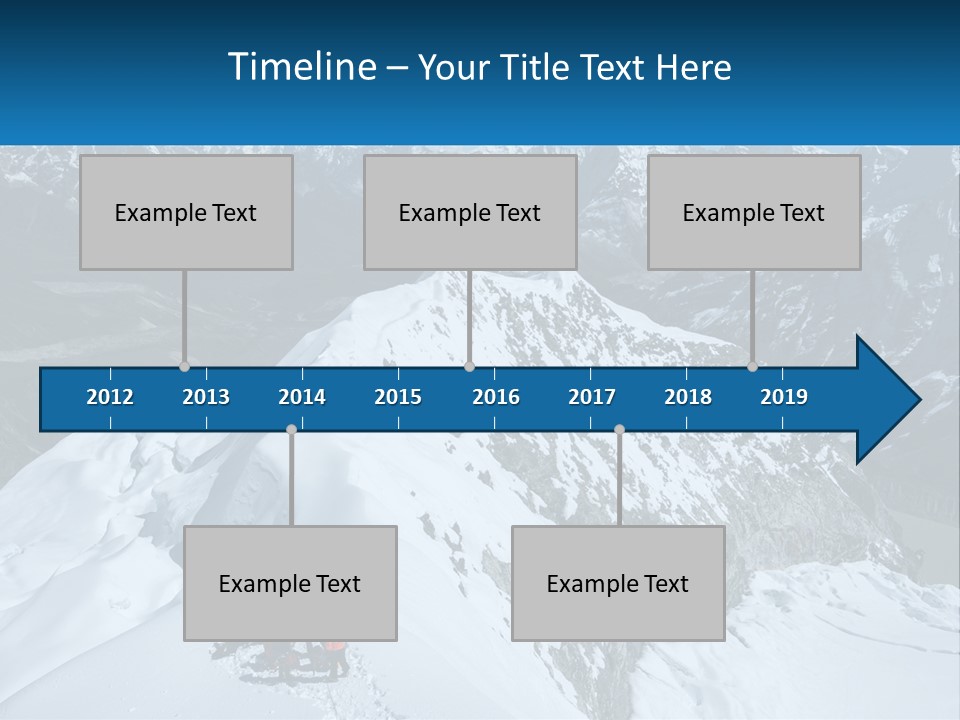 Timeline – Your Title Text Here

Example Text

Example Text

Example Text

2012 2013 2014 2015 2016 2017 2018 2019

Example Text

Example Text